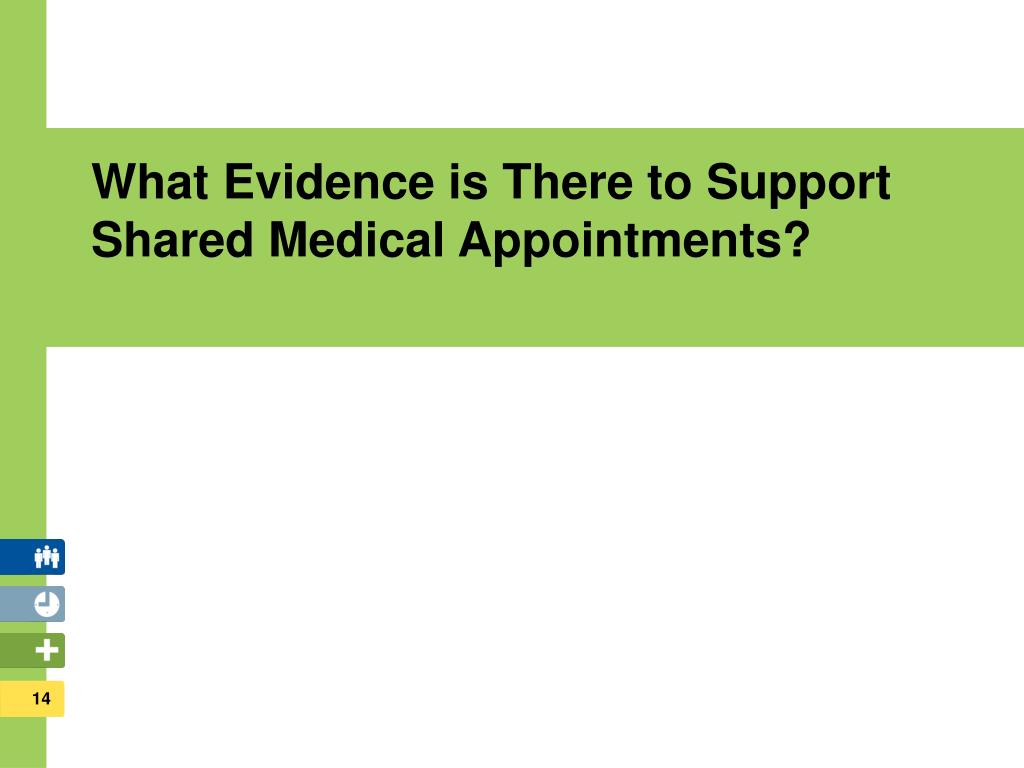 What Evidence is There to Support Shared Medical Appointments?

14